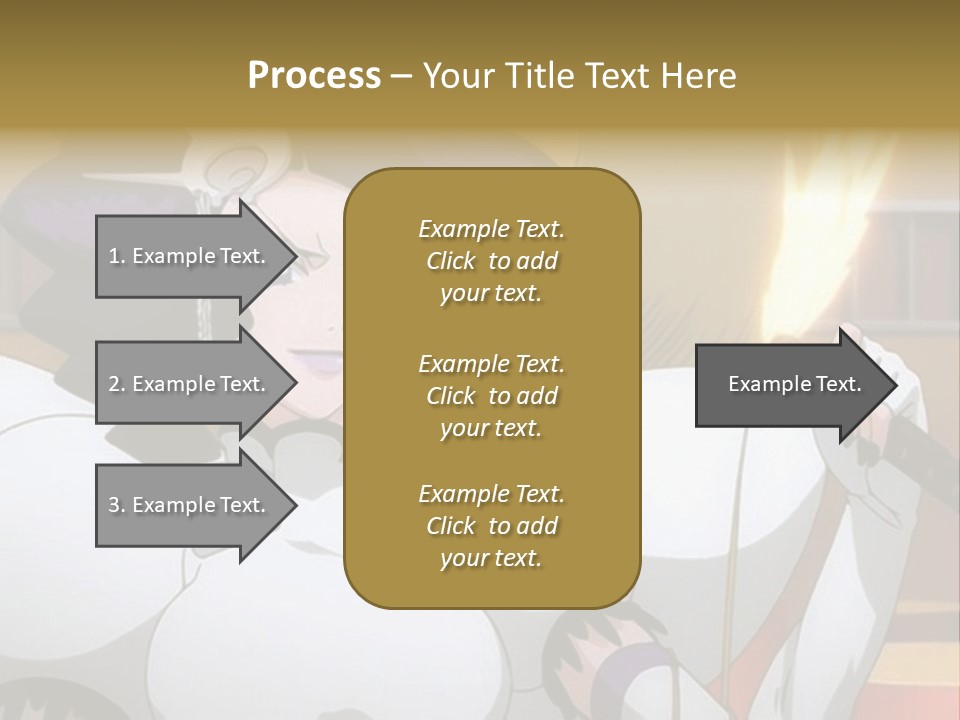 Process – Your Title Text Here

1. Example Text.

2. Example Text.

3. Example Text.

Example Text. Click to add your text.

Example Text. Click to add your text.

Example Text. Click to add your text.

Example Text.